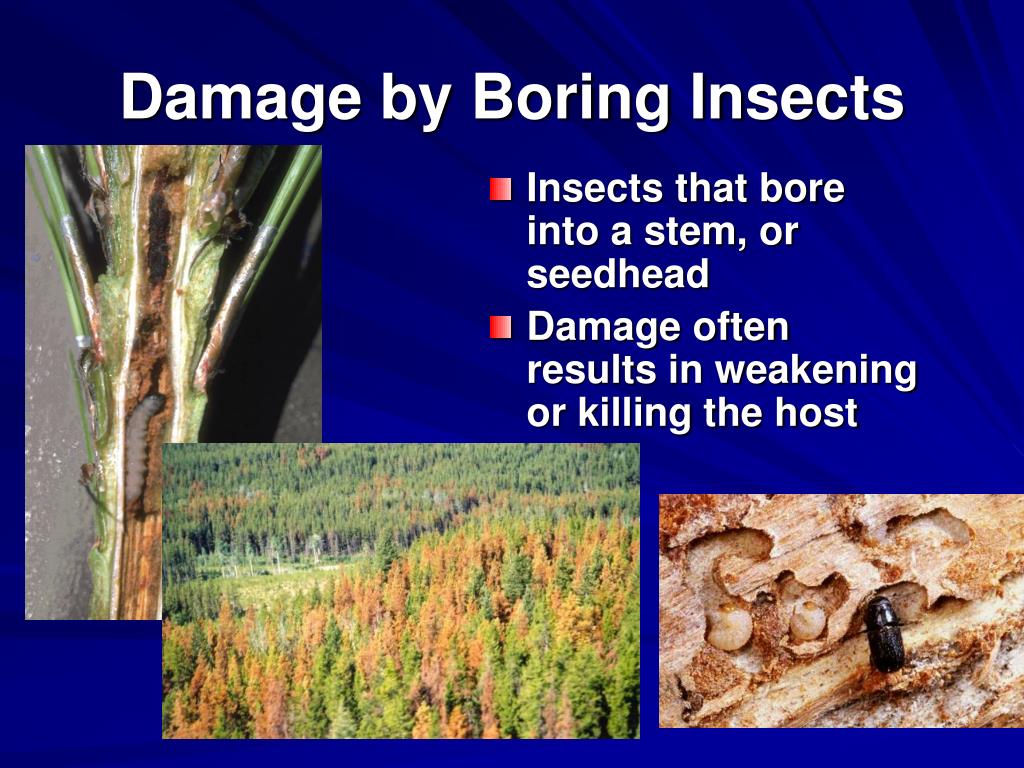 Damage by Boring Insects

Insects that bore into a stem, or seedhead

Damage often results in weakening or killing the host